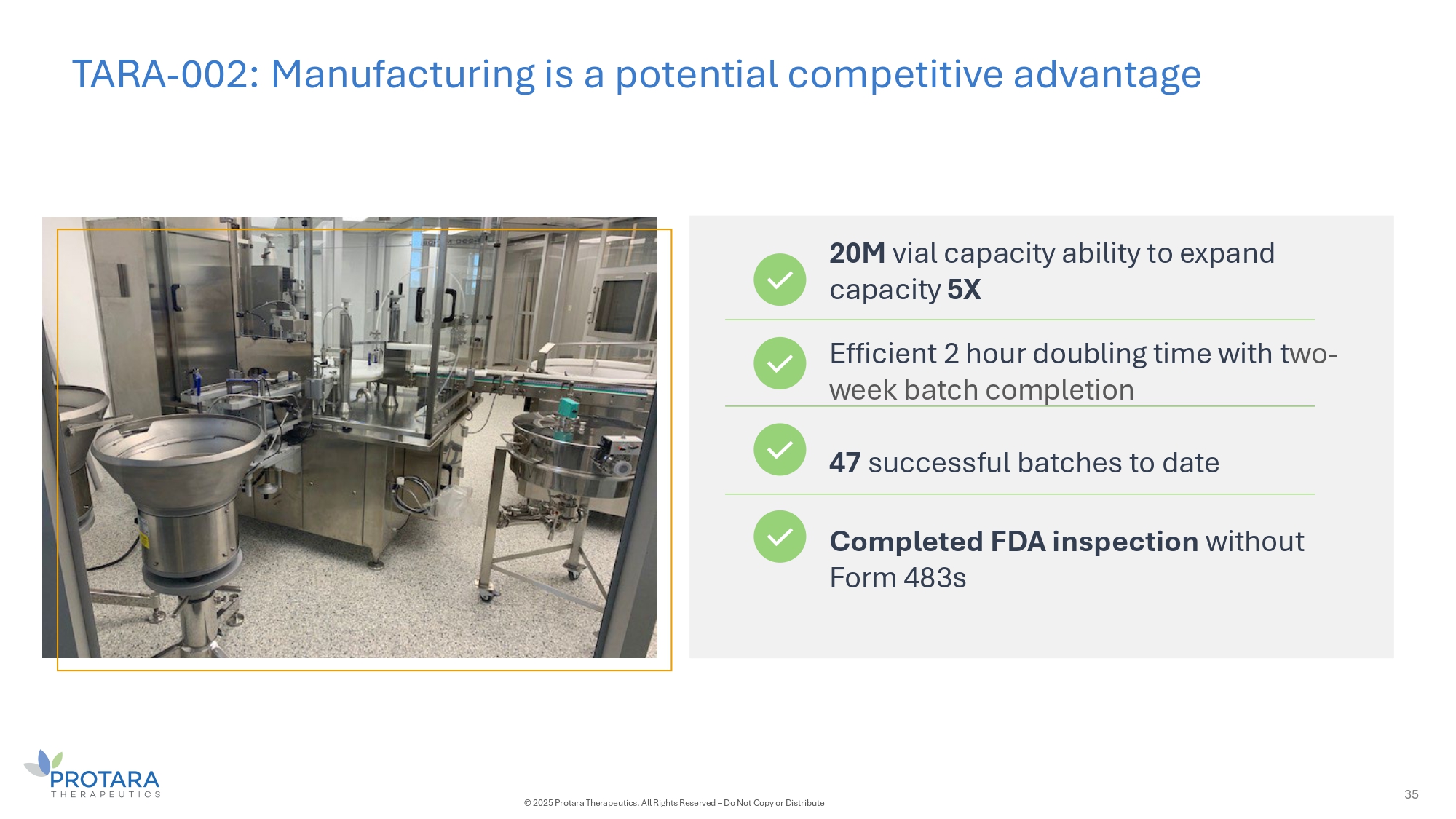 TARA-002: Manufacturing is a potential competitive advantage

20M vial capacity ability to expand capacity 5X

Efficient 2 hour doubling time with two-week batch completion

47 successful batches to date

Completed FDA inspection without Form 483s

PROTARA
THERAPEUTICS

© 2025 Protara Therapeutics. All Rights Reserved – Do Not Copy or Distribute

35